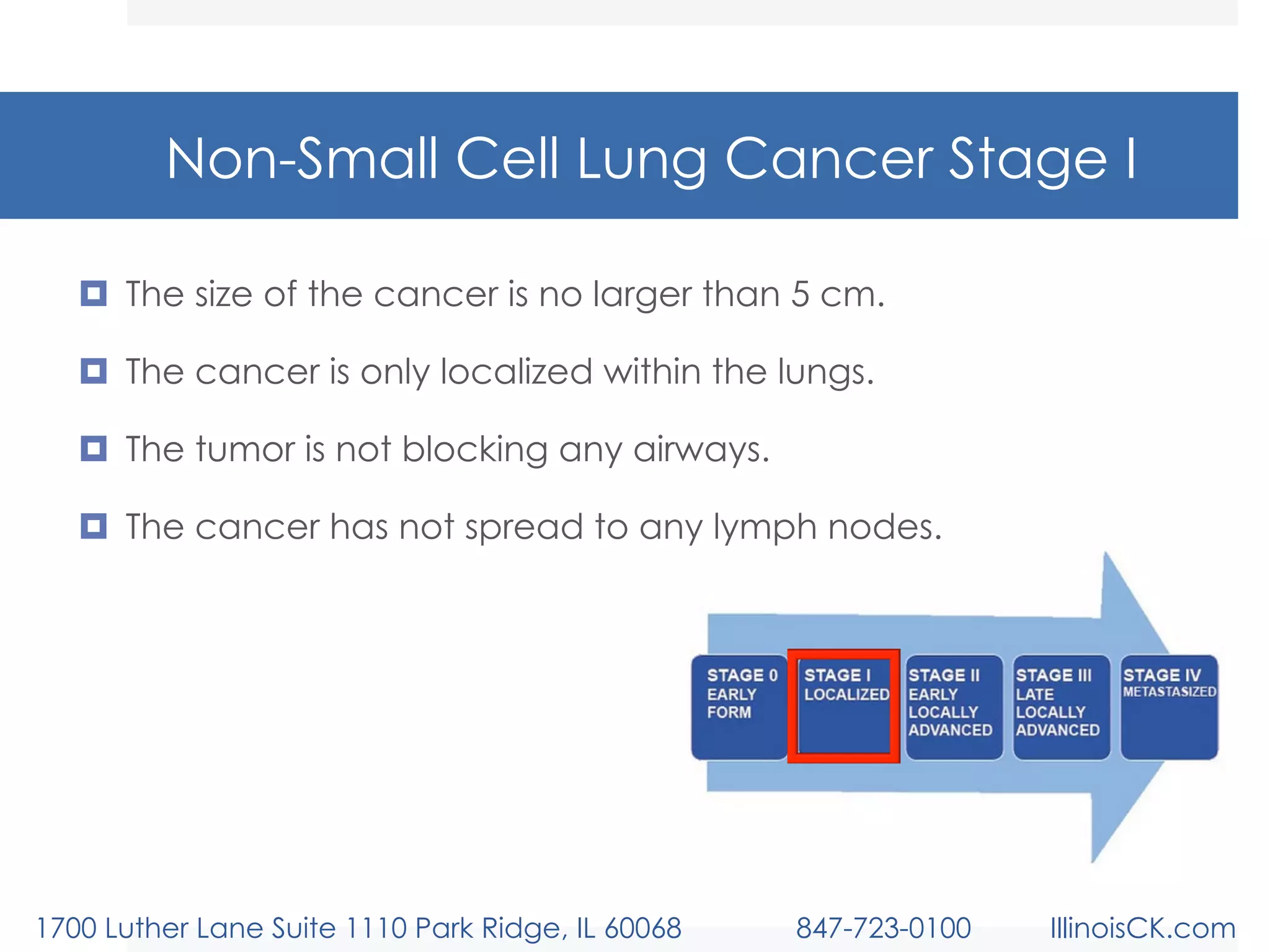 Non-Small Cell Lung Cancer Stage I

The size of the cancer is no larger than 5 cm.

The cancer is only localized within the lungs.

The tumor is not blocking any airways.

The cancer has not spread to any lymph nodes.

STAGE 0 EARLY FORM

STAGE I LOCALIZED

STAGE II EARLY LOCALLY ADVANCED

STAGE III LATE LOCALLY ADVANCED

STAGE IV METASTASIZED

1700 Luther Lane Suite 1110 Park Ridge, IL 60068 847-723-0100 IllinoisCK.com